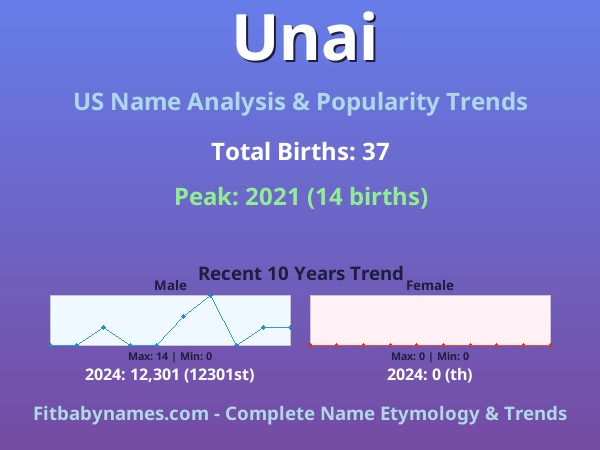 Unai

US Name Analysis & Popularity Trends

Total Births: 37

Peak: 2021 (14 births)

Recent 10 Years Trend

Male

Max: 14 | Min: 0

2024: 12,301 (12301st)

Female

Max: 0 | Min: 0

2024: 0 (th)

Fitbabynames.com - Complete Name Etymology & Trends